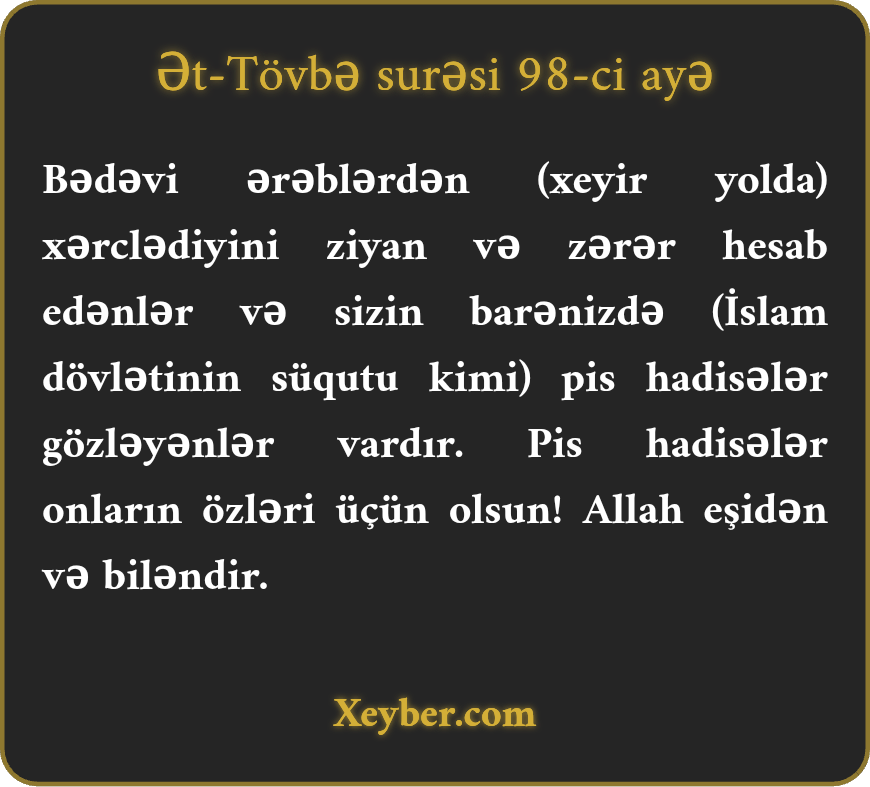 Ət-Tövbə surəsi 98-ci ayə

Bədəvi ərəblərdən (xeyir yolda) xərclədiyini ziyan və zərər hesab edənlər və sizin barənizdə (İslam dövlətinin süqutu kimi) pis hadisələr gözləyənlər vardır. Pis hadisələr onların özləri üçün olsun! Allah eşidən və biləndir.

Xeyber.com